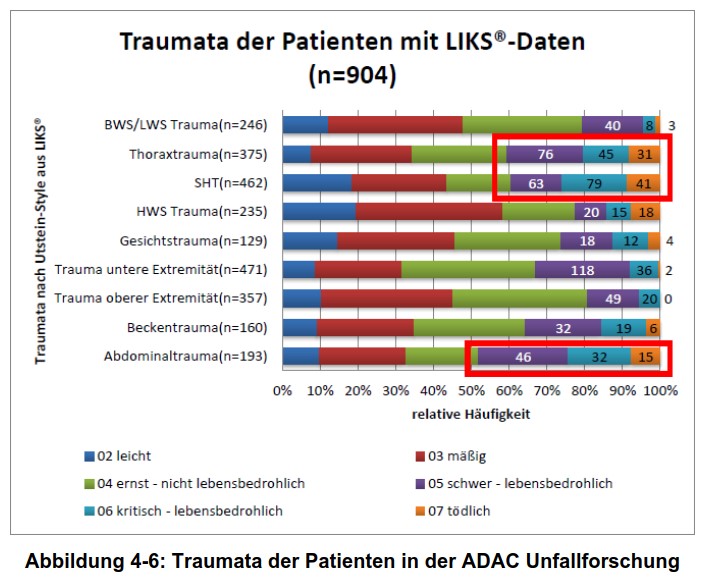 Traumata der Patienten mit LIKS®-Daten (n=904)

Traumata nach Utstein-Style aus LIKS®

BWS/LWS Trauma(n=246) 40 8 3
Thoraxtrauma(n=375) 76 45 31
SHT(n=462) 63 79 41
HWS Trauma(n=235) 20 15 18
Gesichtstrauma(n=129) 18 12 4
Trauma untere Extremität(n=471) 118 36 2
Trauma oberer Extremität(n=357) 49 20 0
Beckentrauma(n=160) 32 19 6
Abdominaltrauma(n=193) 46 32 15

0% 10% 20% 30% 40% 50% 60% 70% 80% 90% 100%

relative Häufigkeit

02 leicht
03 mäßig
04 ernst - nicht lebensbedrohlich
05 schwer - lebensbedrohlich
06 kritisch - lebensbedrohlich
07 tödlich

Abbildung 4-6: Traumata der Patienten in der ADAC Unfallforschung